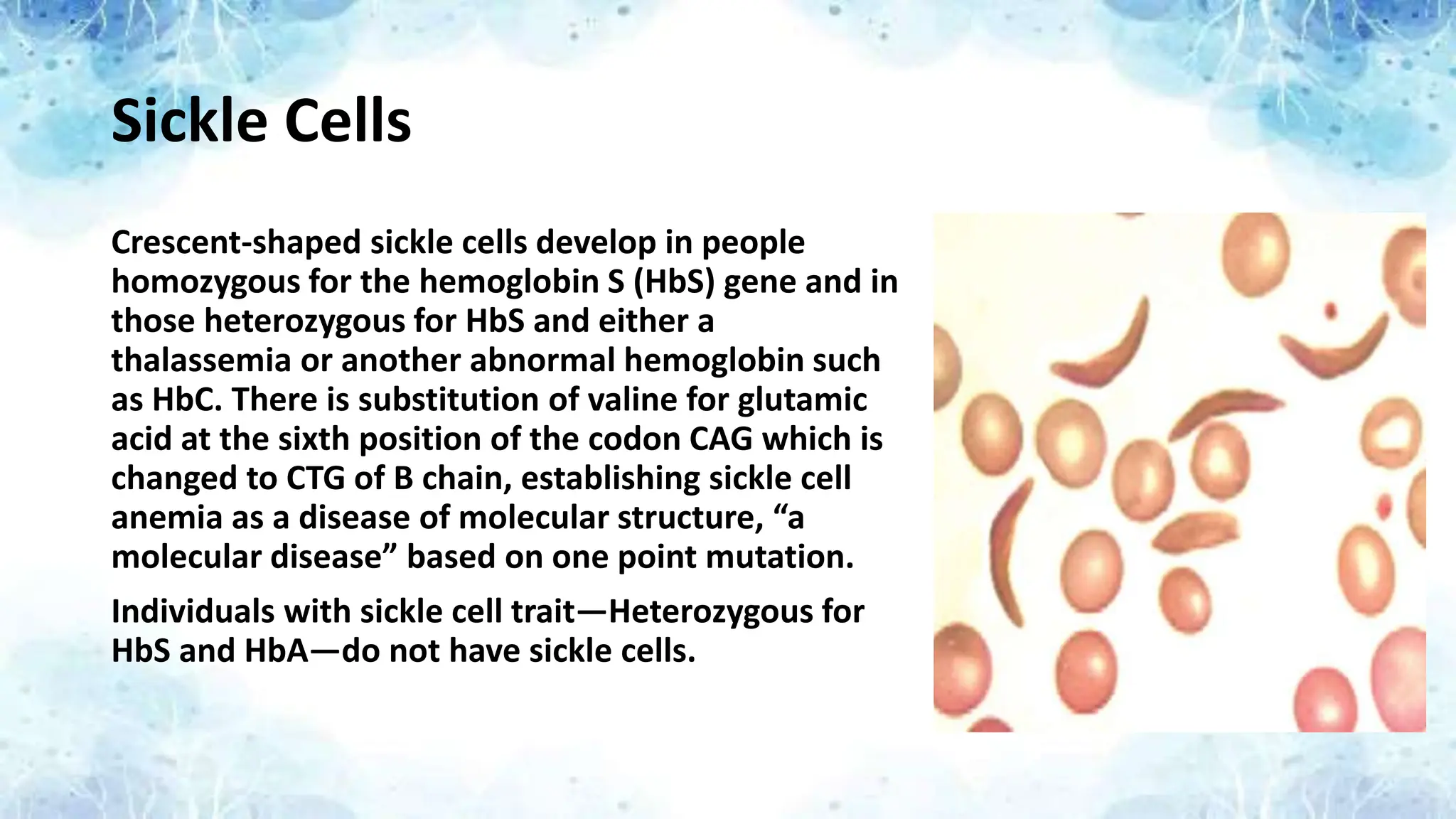 Sickle Cells

Crescent-shaped sickle cells develop in people homozygous for the hemoglobin S (HbS) gene and in those heterozygous for HbS and either a thalassemia or another abnormal hemoglobin such as HbC. There is substitution of valine for glutamic acid at the sixth position of the codon CAG which is changed to CTG of B chain, establishing sickle cell anemia as a disease of molecular structure, “a molecular disease” based on one point mutation.

Individuals with sickle cell trait—Heterozygous for HbS and HbA—do not have sickle cells.